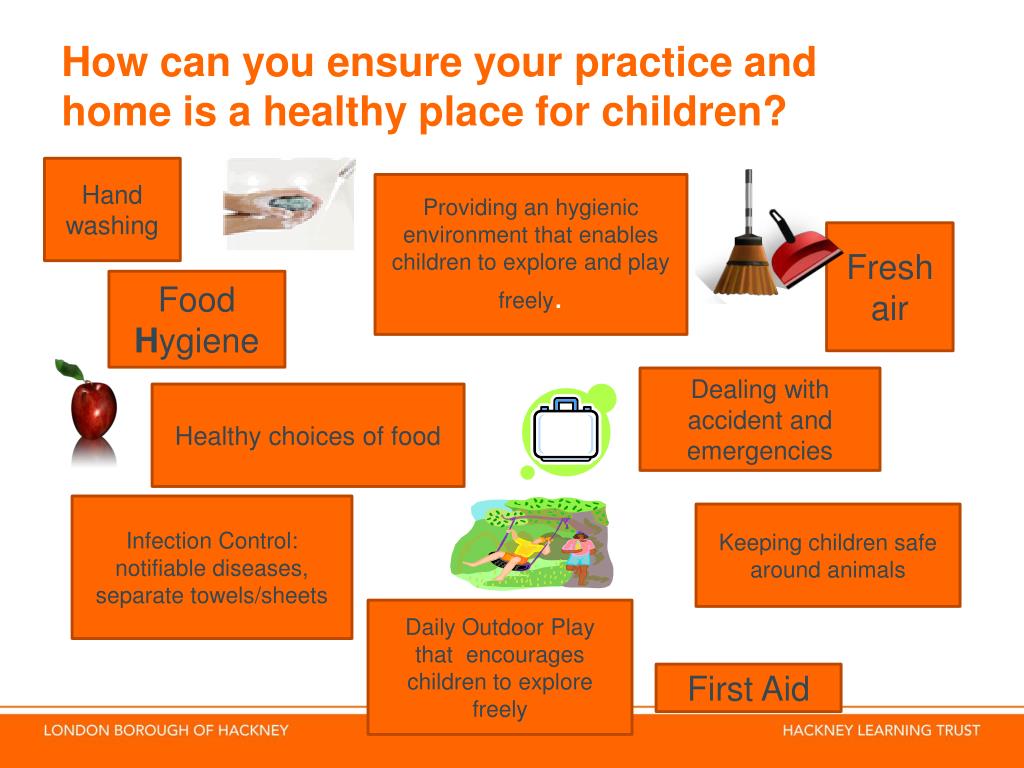 How can you ensure your practice and home is a healthy place for children?

Hand washing

Providing an hygienic environment that enables children to explore and play freely.

Fresh air

Food Hygiene

Healthy choices of food

Dealing with accident and emergencies

Infection Control: notifiable diseases, separate towels/sheets

Keeping children safe around animals

Daily Outdoor Play that encourages children to explore freely

First Aid

LONDON BOROUGH OF HACKNEY

HACKNEY LEARNING TRUST